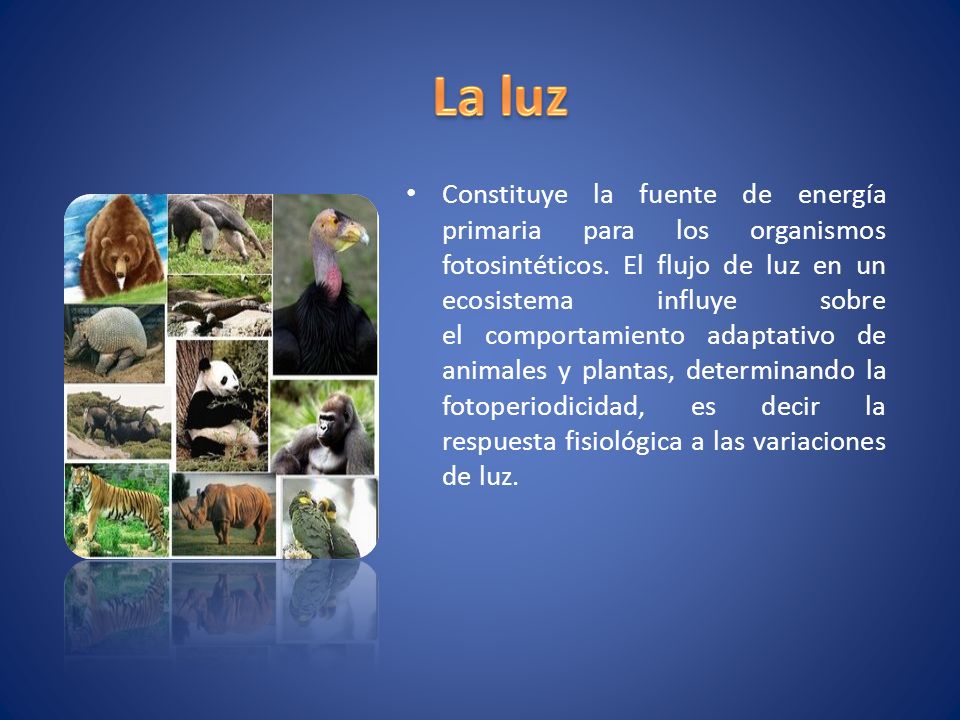 La luz

• Constituye la fuente de energía primaria para los organismos fotosintéticos. El flujo de luz en un ecosistema influye sobre el comportamiento adaptativo de animales y plantas, determinando la fotoperiodicidad, es decir la respuesta fisiológica a las variaciones de luz.